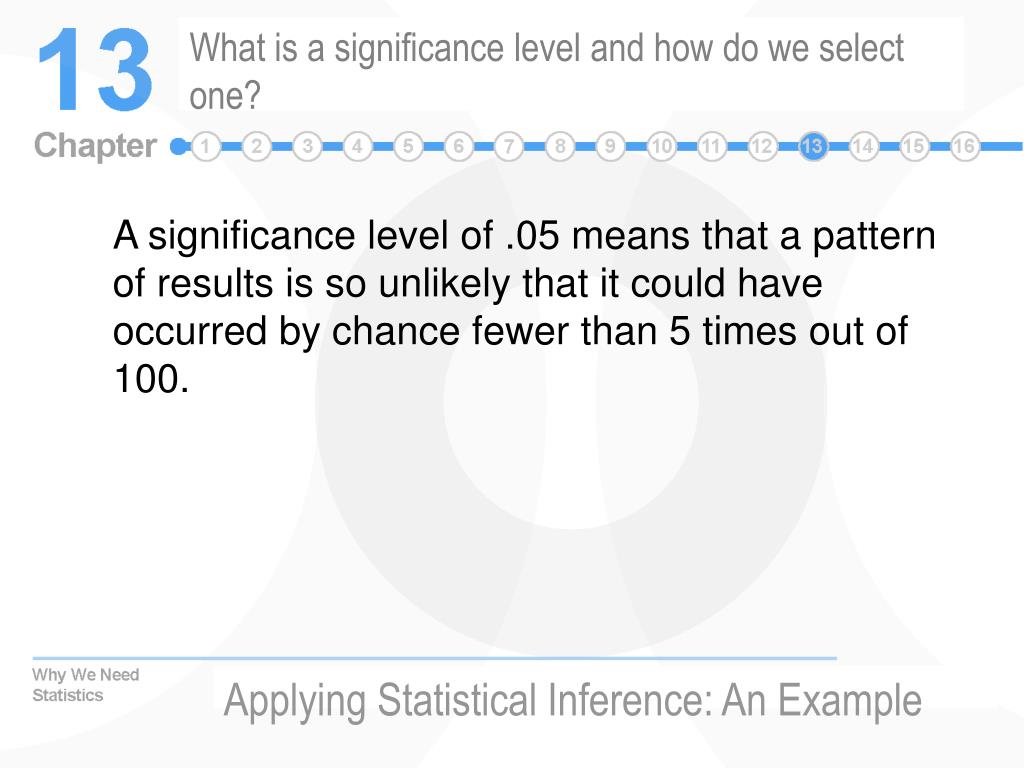 13

What is a significance level and how do we select one?

Chapter 1 2 3 4 5 6 7 8 9 10 11 12 13 14 15 16

A significance level of .05 means that a pattern of results is so unlikely that it could have occurred by chance fewer than 5 times out of 100.

Why We Need Statistics

Applying Statistical Inference: An Example